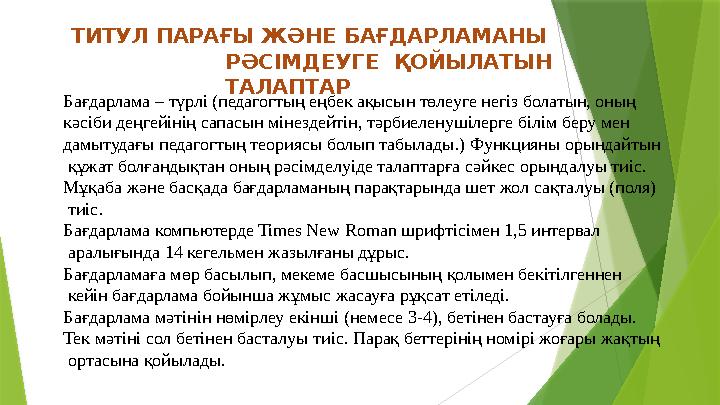 ТИТУЛ ПАРАҒЫ ЖӘНЕ БАҒДАРЛАМАНЫ РӘСІМДЕУГЕ ҚОЙЫЛАТЫН ТАЛАПТАР

Бағдарлама – түрлі (педагогтың еңбек ақысын төлеуге негіз болатын, оның кәсіби деңгейінің сапасын мінездейтін, тәрбиеленушілерге білім беру мен дамытудағы педагогтың теориясы болып табылады.) Функцияны орындайтын құжат болғандықтан оның рәсімделуіде талаптарға сәйкес орындалуы тиіс.

Мұқаба және басқада бағдарламаның парақтарында шет жол сақталуы (поля) тиіс.

Бағдарлама компьютерде Times New Roman шрифтісімен 1,5 интервал аралығында 14 кегельмен жазылғаны дұрыс.

Бағдарламаға мөр басылып, мекеме басшысының қолымен бекітілгеннен кейін бағдарлама бойынша жұмыс жасауға рұқсат етіледі.

Бағдарлама мәтінін нөмірлеу екінші (немесе 3-4), бетінен бастауға болады.

Тек мәтіні сол бетінен басталуы тиіс. Парақ беттерінің номірі жоғары жақтың ортасына қойылады.